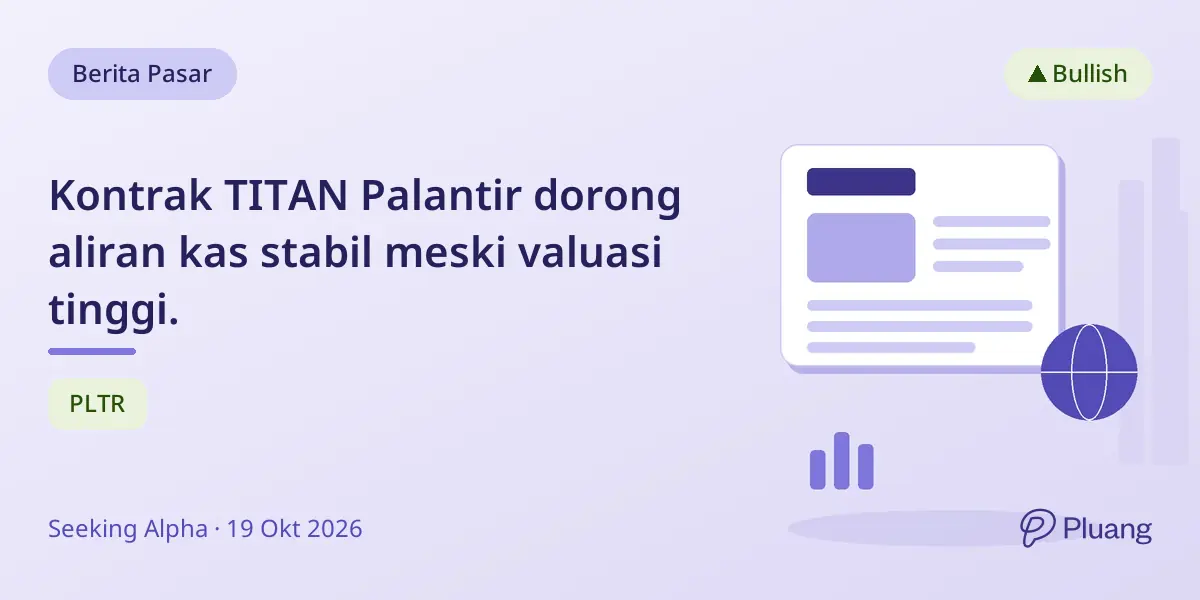 Berita Pasar

▲ Bullish

Kontrak TITAN Palantir dorong aliran kas stabil meski valuasi tinggi.

PLTR

Seeking Alpha · 19 Okt 2026

Pluang